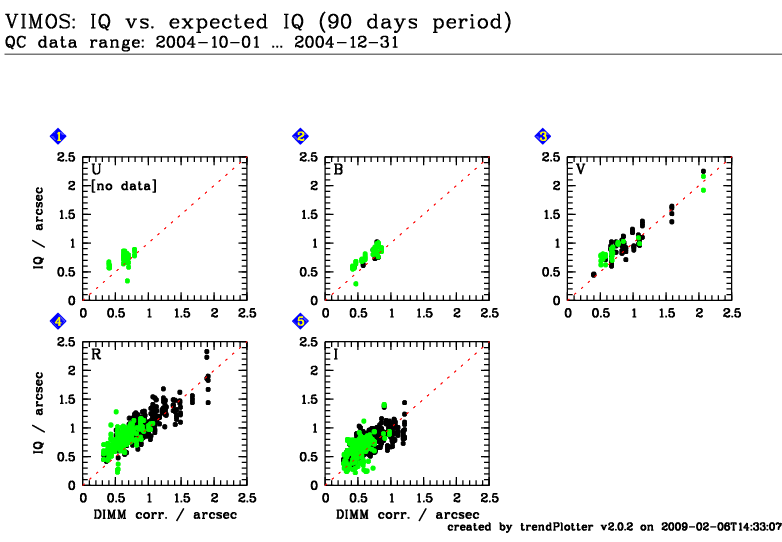 VIMOS: IQ vs. expected IQ (90 days period)
QC data range: 2004-10-01 … 2004-12-31

1
U
[no data]
IQ / arcsec
2.5
2
1.5
1
0.5
0
0 0.5 1 1.5 2 2.5

2
B
2.5
2
1.5
1
0.5
0
0 0.5 1 1.5 2 2.5

3
V
2.5
2
1.5
1
0.5
0
0 0.5 1 1.5 2 2.5

4
R
IQ / arcsec
2.5
2
1.5
1
0.5
0
0 0.5 1 1.5 2 2.5
DIMM corr. / arcsec

5
I
2.5
2
1.5
1
0.5
0
0 0.5 1 1.5 2 2.5
DIMM corr. / arcsec

created by trendPlotter v2.0.2 on 2009-02-06T14:33:07